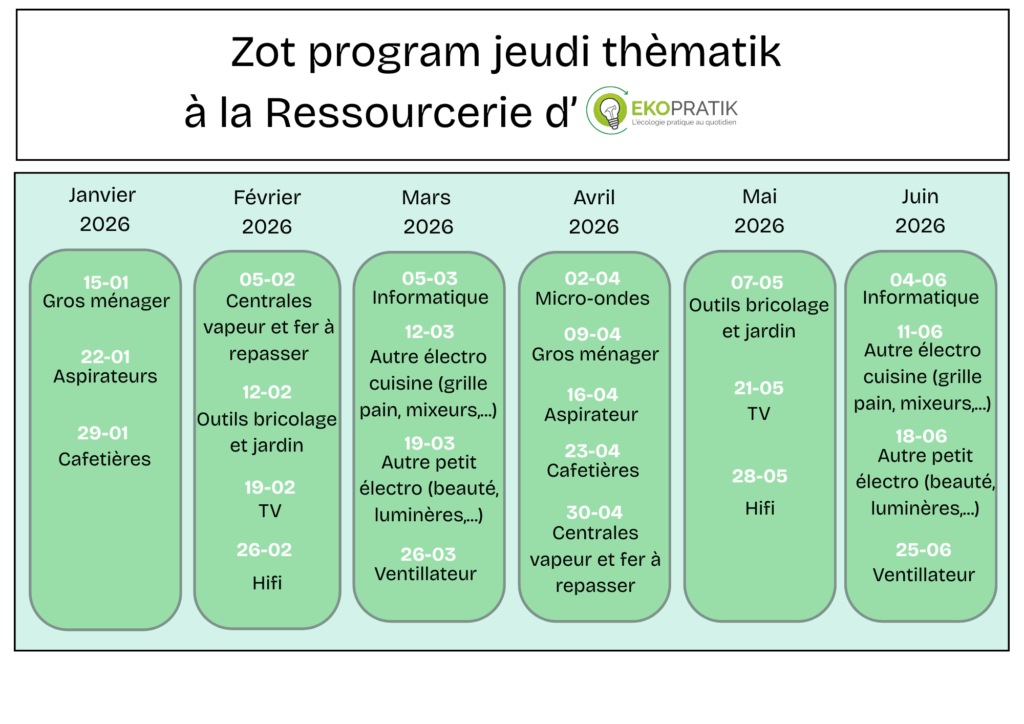 Zot program jeudi thèmatik
à la Ressourcerie d' EKOPRATIK
L'écologie pratique au quotidien

Janvier 2026

15-01
Gros ménager

22-01
Aspirateurs

29-01
Cafetières

Février 2026

05-02
Centrales vapeur et fer à repasser

12-02
Outils bricolage et jardin

19-02
TV

26-02
Hifi

Mars 2026

05-03
Informatique

12-03
Autre électro cuisine (grille pain, mixeurs,...)

19-03
Autre petit électro (beauté, luminères,...)

26-03
Ventillateur

Avril 2026

02-04
Micro-ondes

09-04
Gros ménager

16-04
Aspirateur

23-04
Cafetières

30-04
Centrales vapeur et fer à repasser

Mai 2026

07-05
Outils bricolage et jardin

21-05
TV

28-05
Hifi

Juin 2026

04-06
Informatique

11-06
Autre électro cuisine (grille pain, mixeurs,...)

18-06
Autre petit électro (beauté, luminères,...)

25-06
Ventillateur